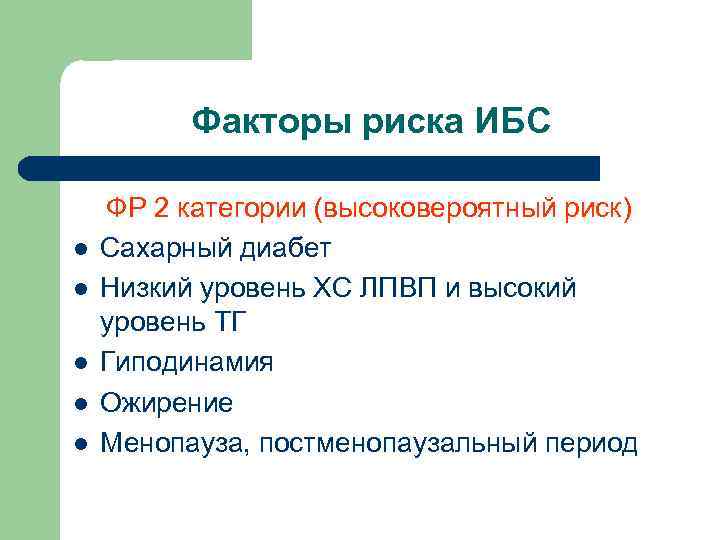 Факторы риска ИБС

ФР 2 категории (высоковероятный риск)

- Сахарный диабет
- Низкий уровень ХС ЛПВП и высокий уровень ТГ
- Гиподинамия
- Ожирение
- Менопауза, постменопаузальный период